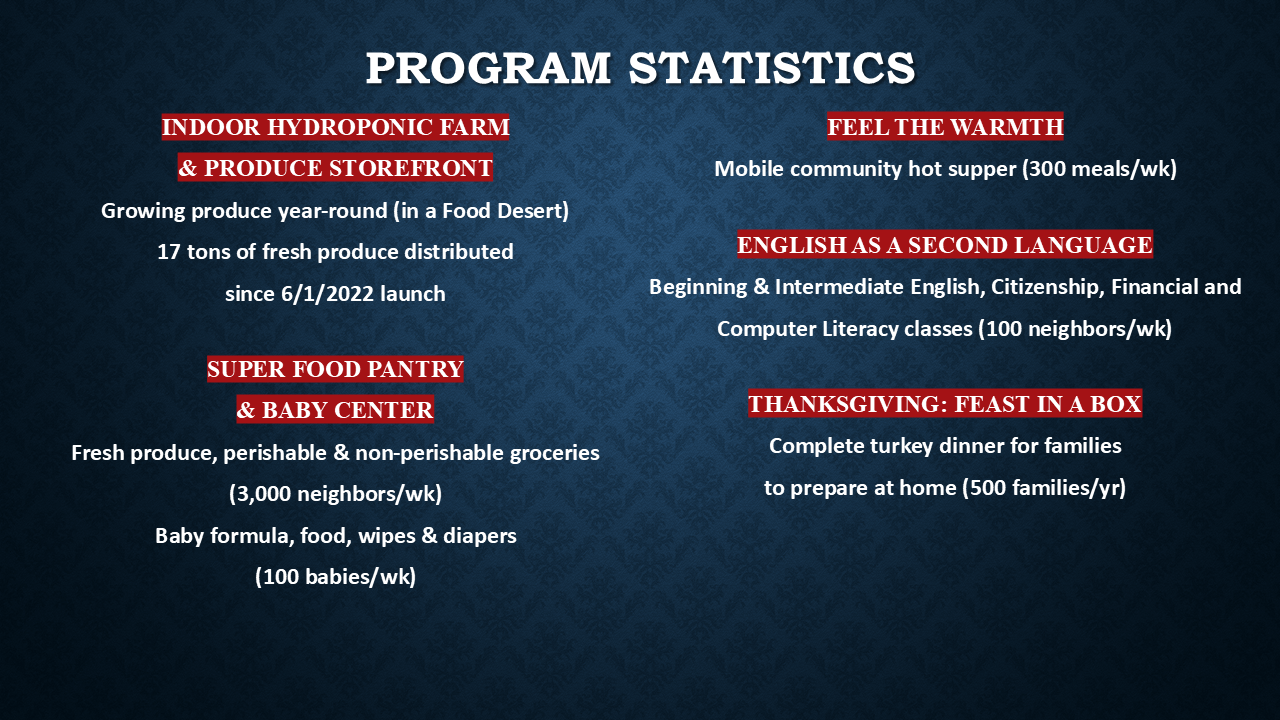 PROGRAM STATISTICS

INDOOR HYDROPONIC FARM
& PRODUCE STOREFRONT
Growing produce year-round (in a Food Desert)
17 tons of fresh produce distributed
since 6/1/2022 launch

SUPER FOOD PANTRY
& BABY CENTER
Fresh produce, perishable & non-perishable groceries
(3,000 neighbors/wk)
Baby formula, food, wipes & diapers
(100 babies/wk)

FEEL THE WARMTH
Mobile community hot supper (300 meals/wk)

ENGLISH AS A SECOND LANGUAGE
Beginning & Intermediate English, Citizenship, Financial and Computer Literacy classes (100 neighbors/wk)

THANKSGIVING: FEAST IN A BOX
Complete turkey dinner for families
to prepare at home (500 families/yr)